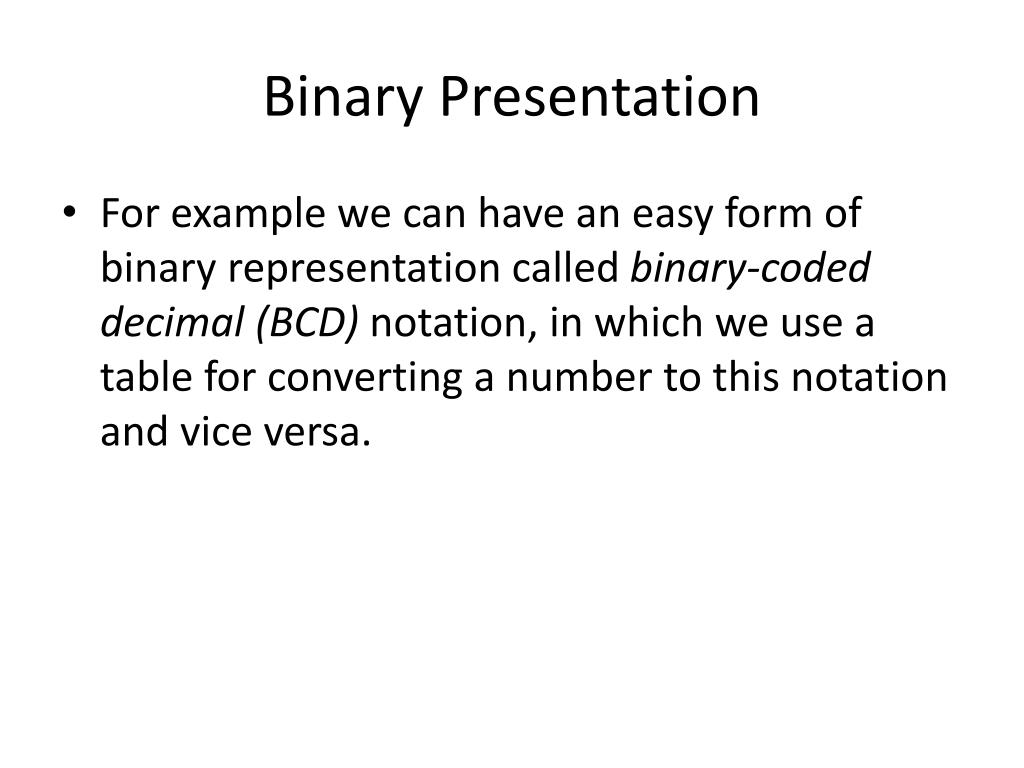 Binary Presentation

• For example we can have an easy form of binary representation called binary-coded decimal (BCD) notation, in which we use a table for converting a number to this notation and vice versa.